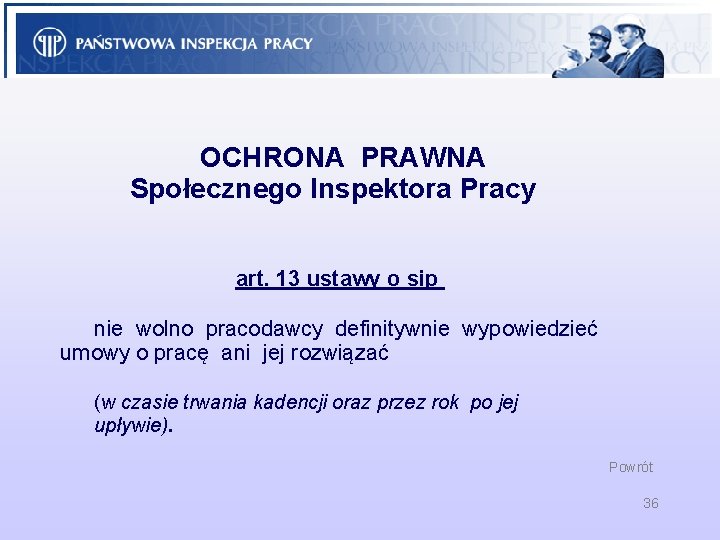 PAŃSTWOWA INSPEKCJA PRACY

OCHRONA PRAWNA
Społecznego Inspektora Pracy

art. 13 ustawy o sip

nie wolno pracodawcy definitywnie wypowiedzieć umowy o pracę ani jej rozwiązać

(w czasie trwania kadencji oraz przez rok po jej upływie).

Powrót

36